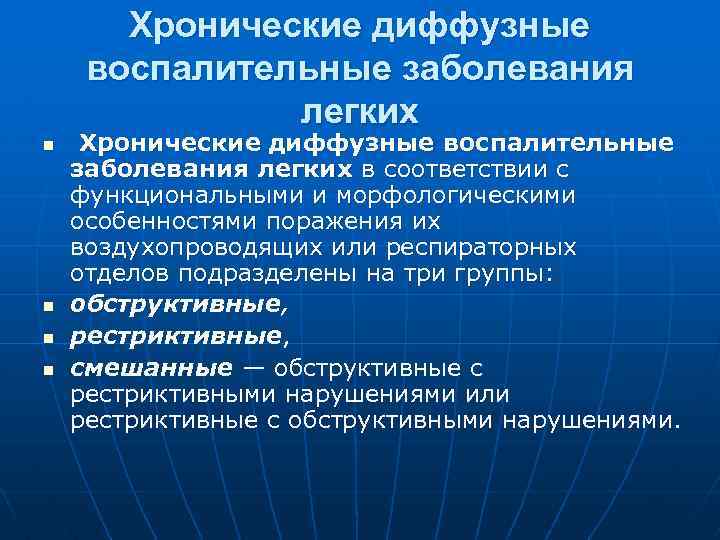 Хронические диффузные воспалительные заболевания легких

- Хронические диффузные воспалительные заболевания легких в соответствии с функциональными и морфологическими особенностями поражения их воздухопроводящих или респираторных отделов подразделены на три группы:
- обструктивные,
- рестриктивные,
- смешанные — обструктивные с рестриктивными нарушениями или рестриктивные с обструктивными нарушениями.